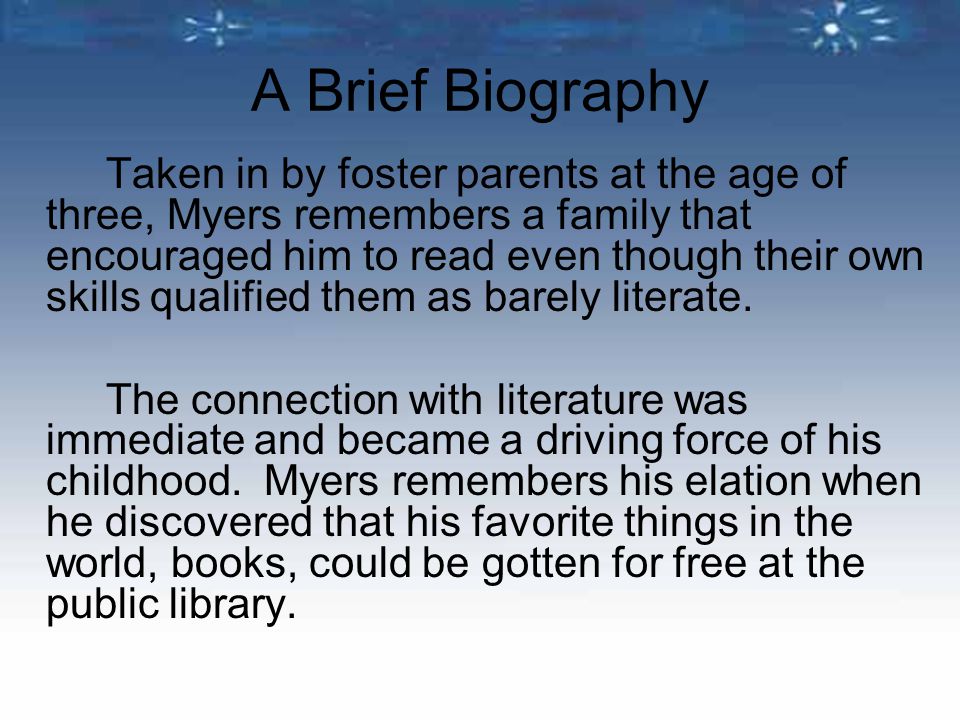 A Brief Biography

Taken in by foster parents at the age of three, Myers remembers a family that encouraged him to read even though their own skills qualified them as barely literate.

The connection with literature was immediate and became a driving force of his childhood. Myers remembers his elation when he discovered that his favorite things in the world, books, could be gotten for free at the public library.